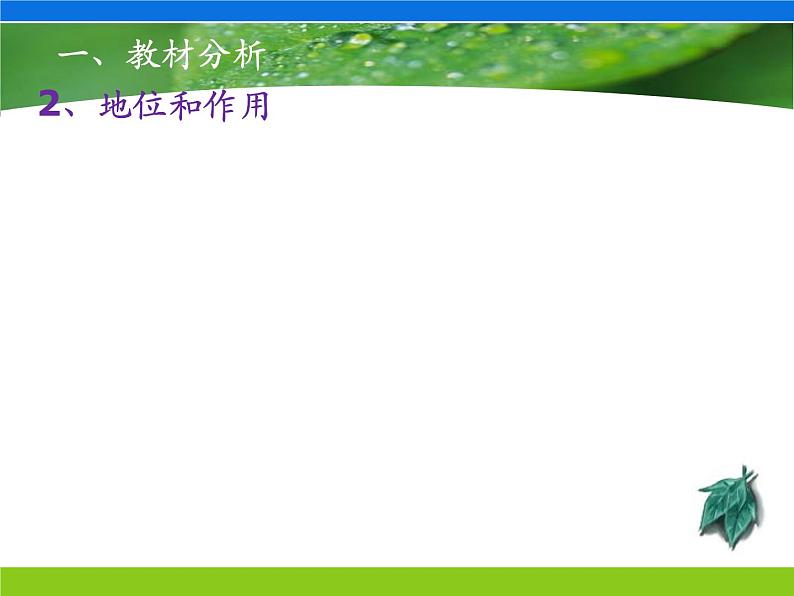 一、教材分析
2、地位和作用